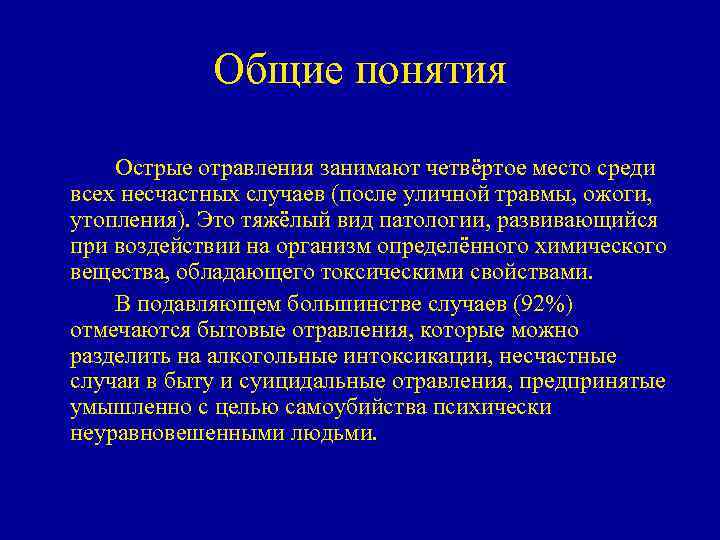 Общие понятия

Острые отравления занимают четвёртое место среди всех несчастных случаев (после уличной травмы, ожоги, утопления). Это тяжёлый вид патологии, развивающийся при воздействии на организм определённого химического вещества, обладающего токсическими свойствами.

В подавляющем большинстве случаев (92%) отмечаются бытовые отравления, которые можно разделить на алкогольные интоксикации, несчастные случаи в быту и суицидальные отравления, предпринятые умышленно с целью самоубийства психически неуравновешенными людьми.